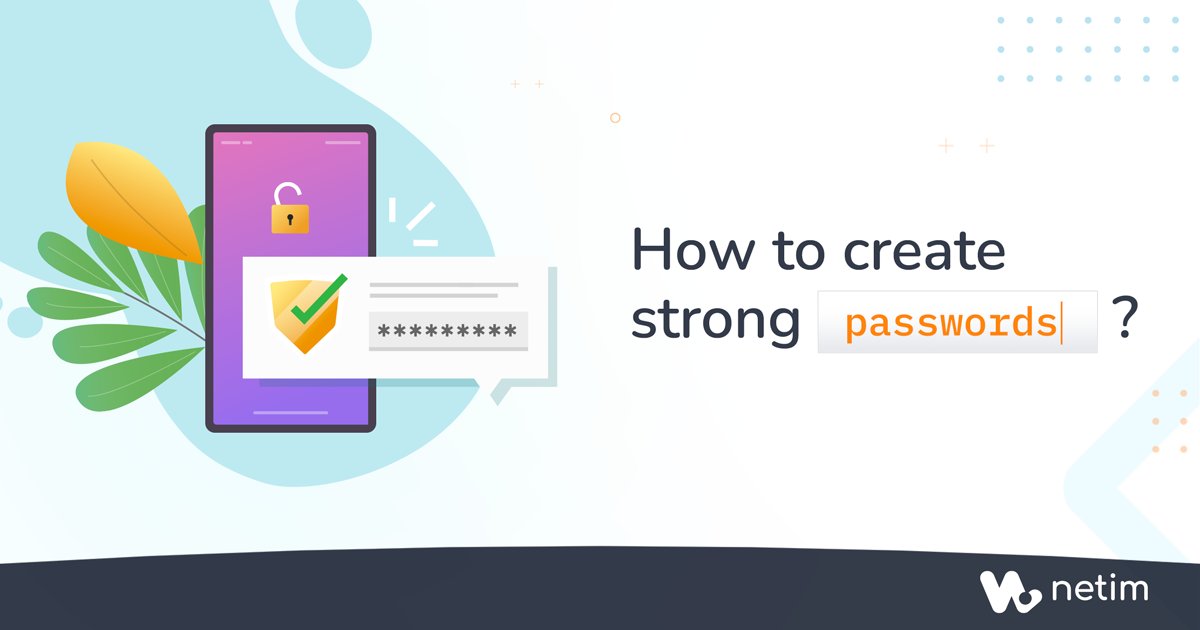 *********

How to create strong passwords ?

netim